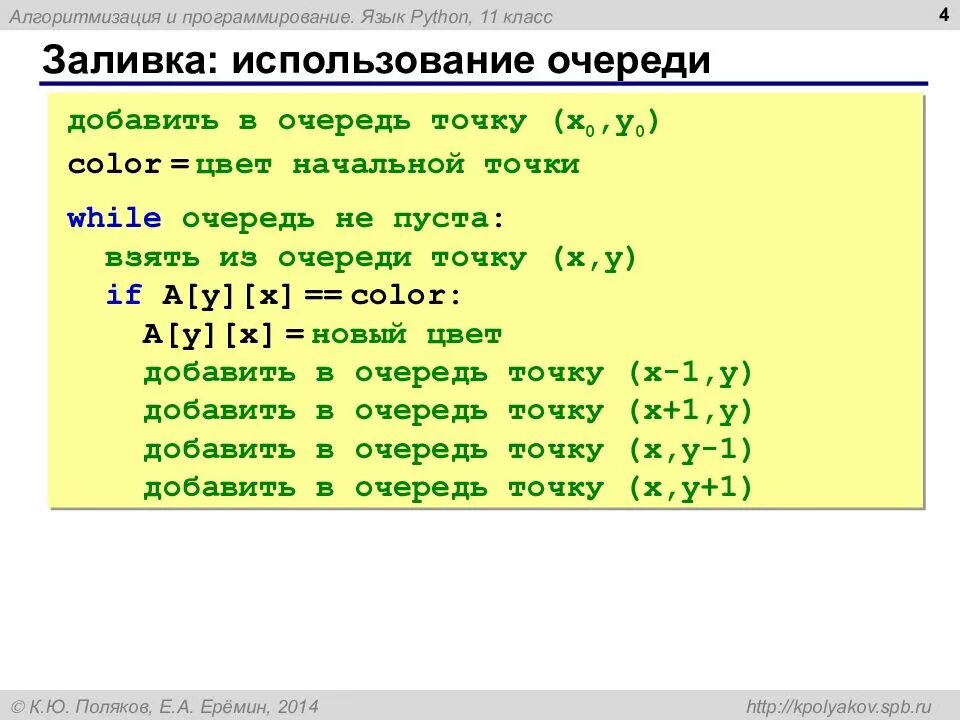 Алгоритмизация и программирование. Язык Python, 11 класс

4

Заливка: использование очереди

добавить в очередь точку ($x_0$,$y_0$)
color = цвет начальной точки
while очередь не пуста:
  взять из очереди точку (x,y)
  if A[y][x] == color:
    A[y][x] = новый цвет
    добавить в очередь точку (x-1,y)
    добавить в очередь точку (x+1,y)
    добавить в очередь точку (x,y-1)
    добавить в очередь точку (x,y+1)

© К.Ю. Поляков, Е.А. Ерёмин, 2014

http://kpolyakov.spb.ru